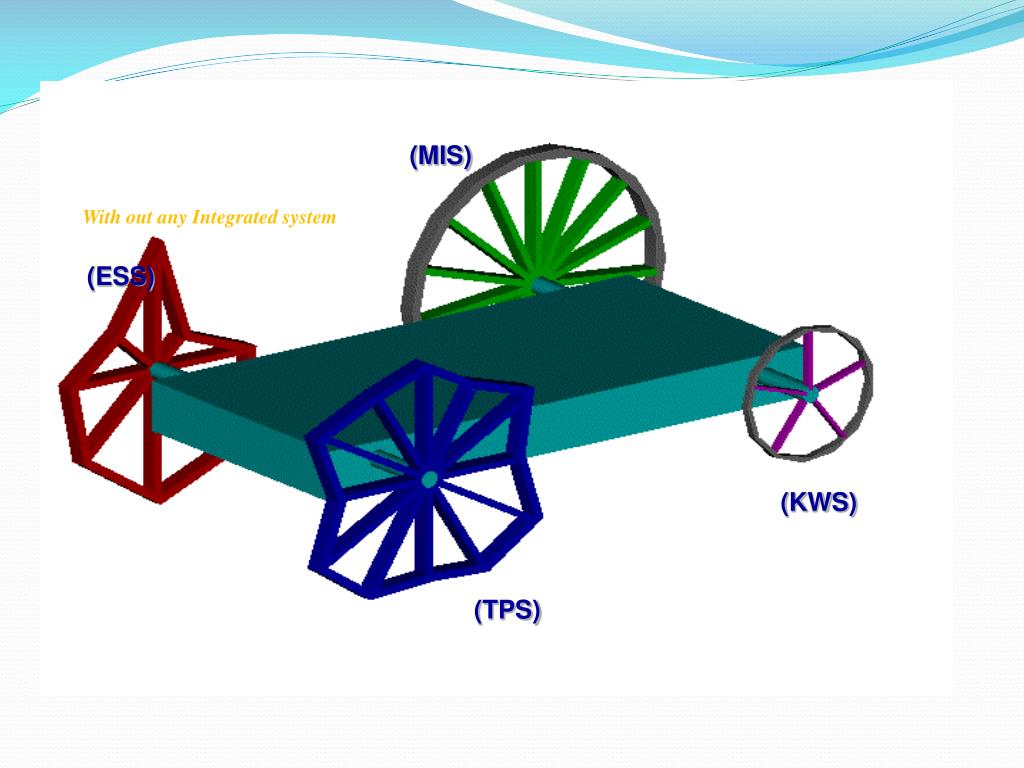 (MIS)

With out any Integrated system

(ESS)

(KWS)

(TPS)